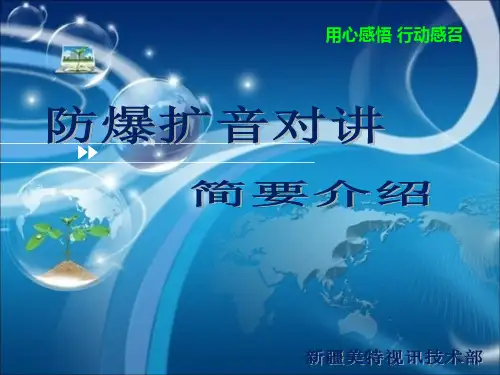 用心感悟 行动感召

防爆扩音对讲

简要介绍

新疆美特视讯技术部